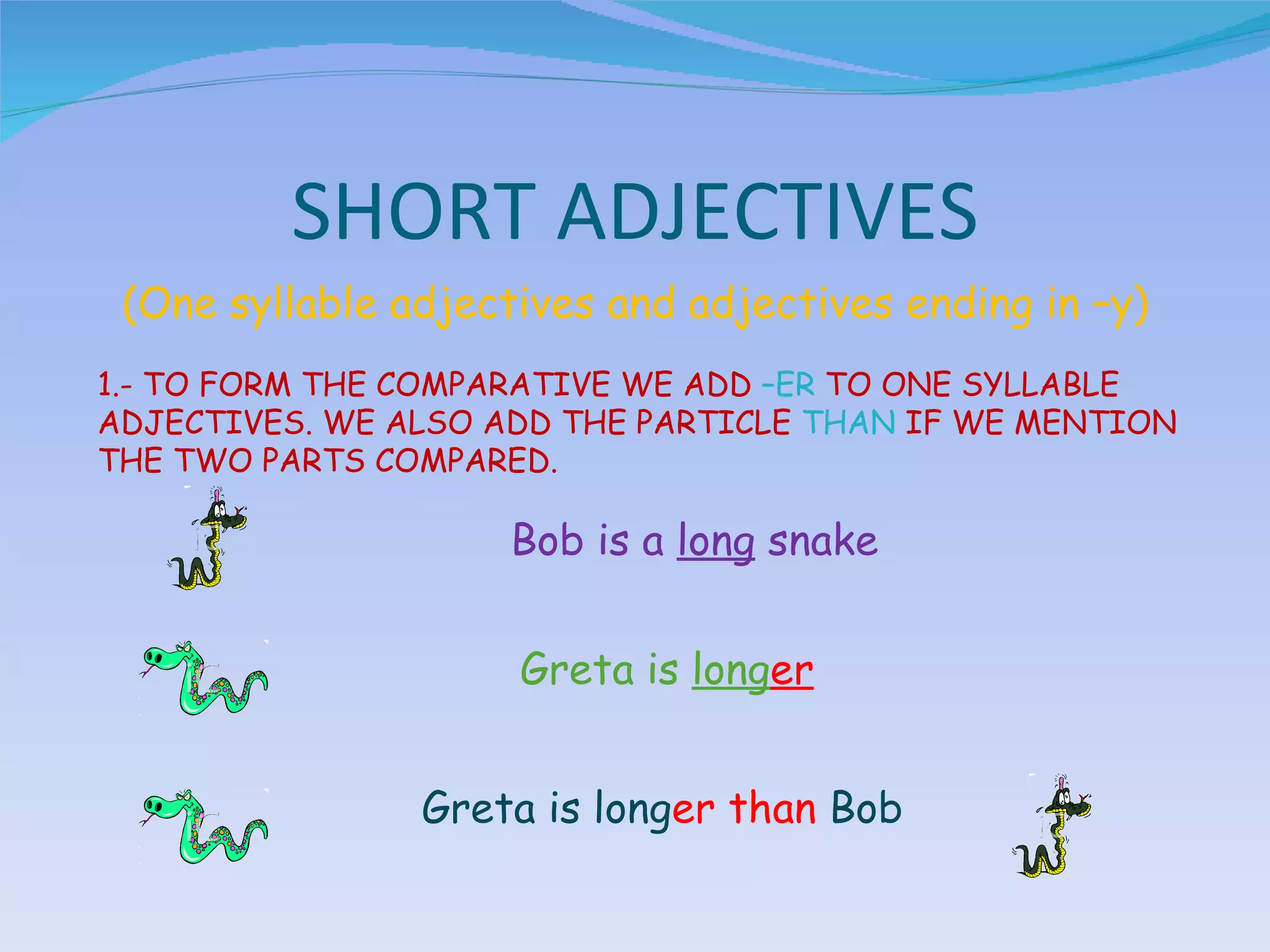 SHORT ADJECTIVES

(One syllable adjectives and adjectives ending in –y)

1.- TO FORM THE COMPARATIVE WE ADD –ER TO ONE SYLLABLE ADJECTIVES. WE ALSO ADD THE PARTICLE THAN IF WE MENTION THE TWO PARTS COMPARED.

Bob is a long snake

Greta is longer

Greta is longer than Bob